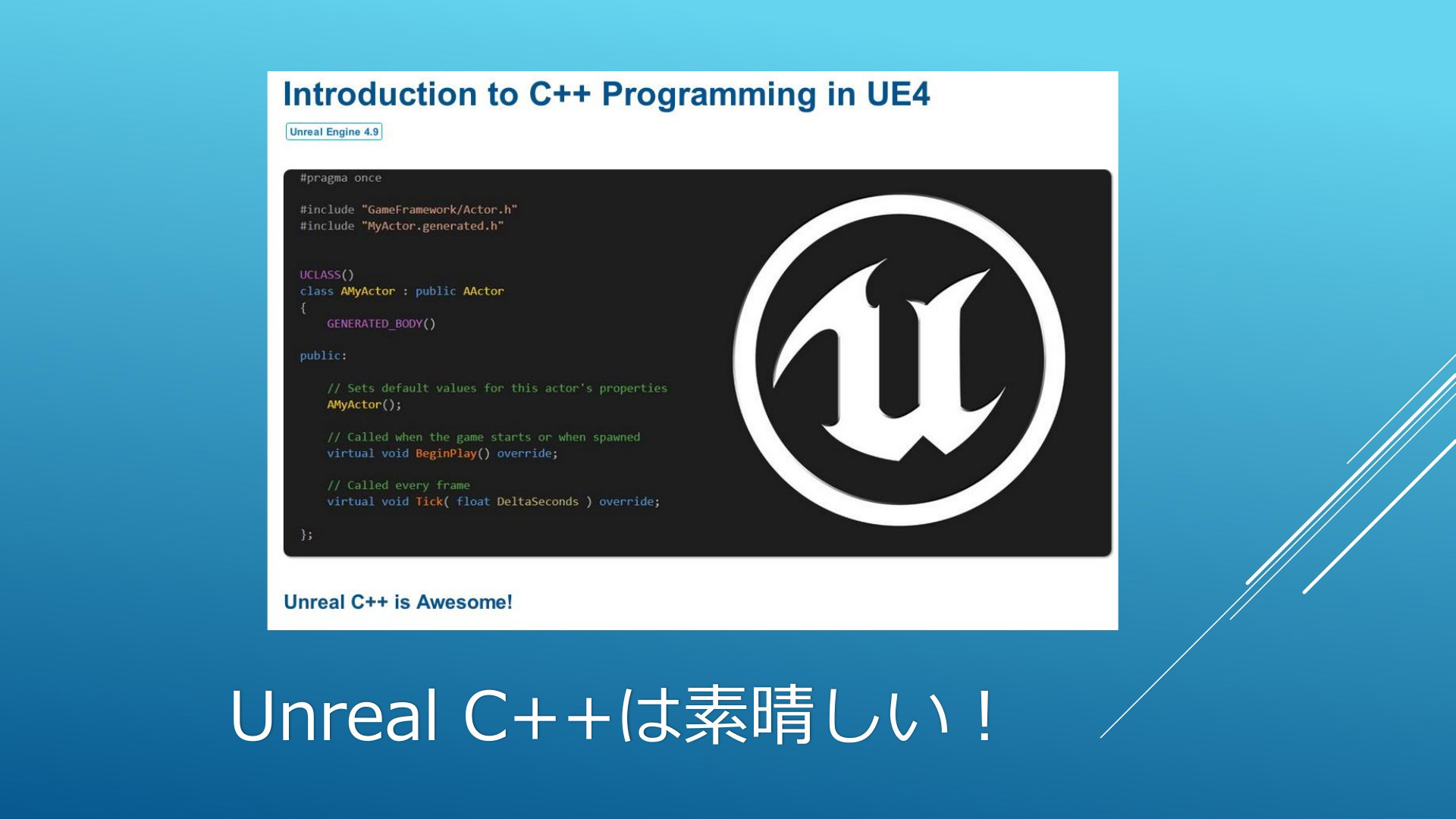 Introduction to C++ Programming in UE4

Unreal Engine 4.9

#pragma once

#include "GameFramework/Actor.h"
#include "MyActor.generated.h"

UCLASS()
class AMyActor : public AActor
{
GENERATED_BODY()

public:
// Sets default values for this actor's properties
AMyActor();

// Called when the game starts or when spawned
virtual void BeginPlay() override;

// Called every frame
virtual void Tick( float DeltaSeconds ) override;

};

Unreal C++ is Awesome!

Unreal C++は素晴しい！